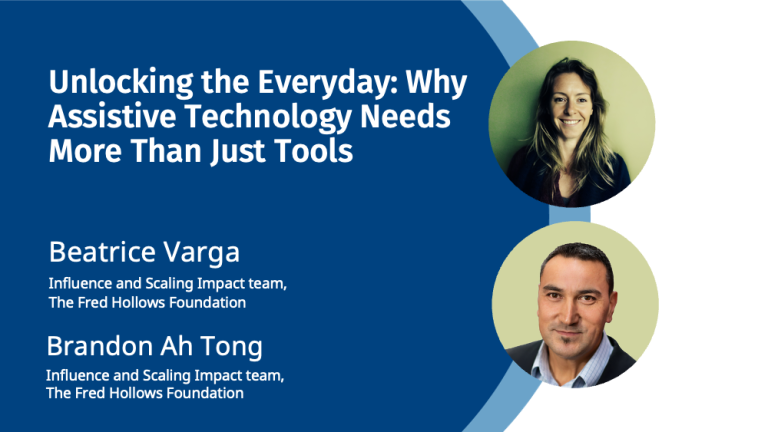 Unlocking the Everyday: Why Assistive Technology Needs More Than Just Tools

Beatrice Varga

Influence and Scaling Impact team, The Fred Hollows Foundation

Brandon Ah Tong

Influence and Scaling Impact team, The Fred Hollows Foundation